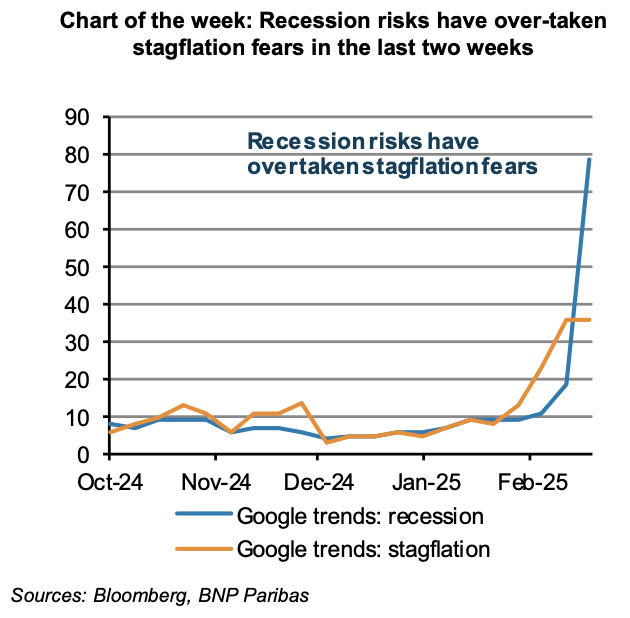 Chart of the week: Recession risks have over-taken stagflation fears in the last two weeks

90
80
70
60
50
40
30
20
10
0

Recession risks have overtaken stagflation fears

Oct-24
Nov-24
Dec-24
Jan-25
Feb-25

Google trends: recession
Google trends: stagflation

Sources: Bloomberg, BNP Paribas